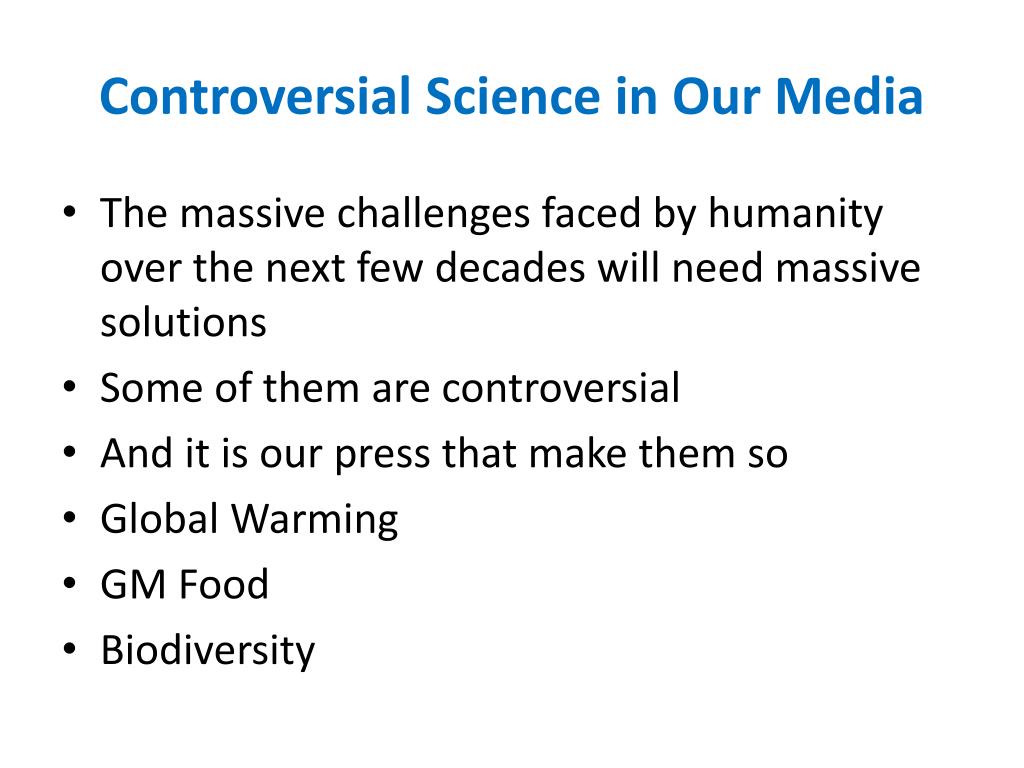 Controversial Science in Our Media

• The massive challenges faced by humanity over the next few decades will need massive solutions
• Some of them are controversial
• And it is our press that make them so
• Global Warming
• GM Food
• Biodiversity